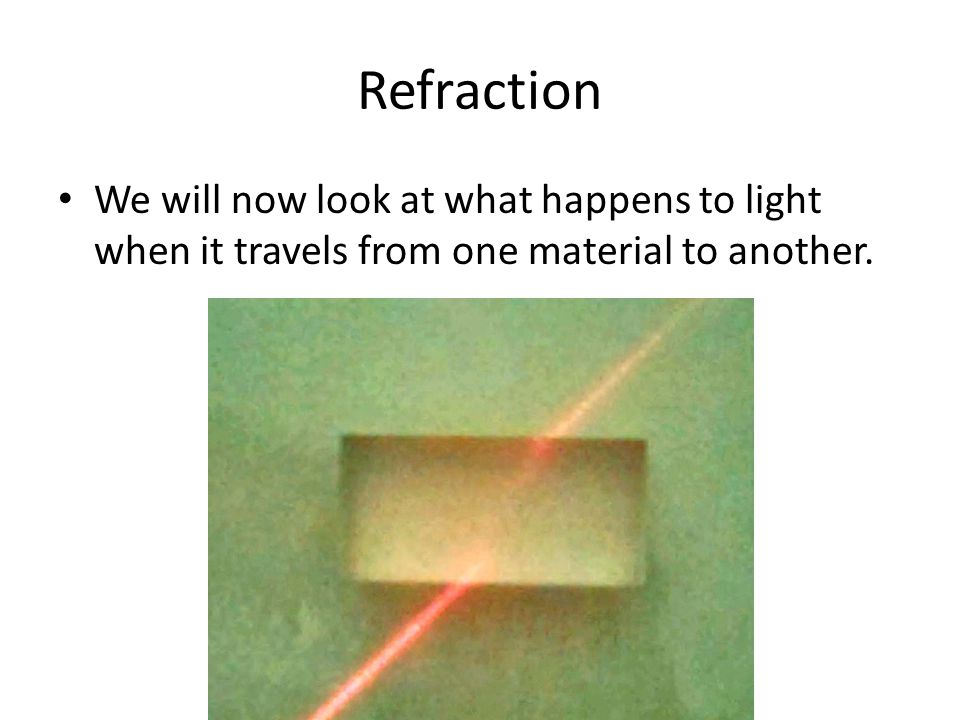 Refraction

• We will now look at what happens to light when it travels from one material to another.